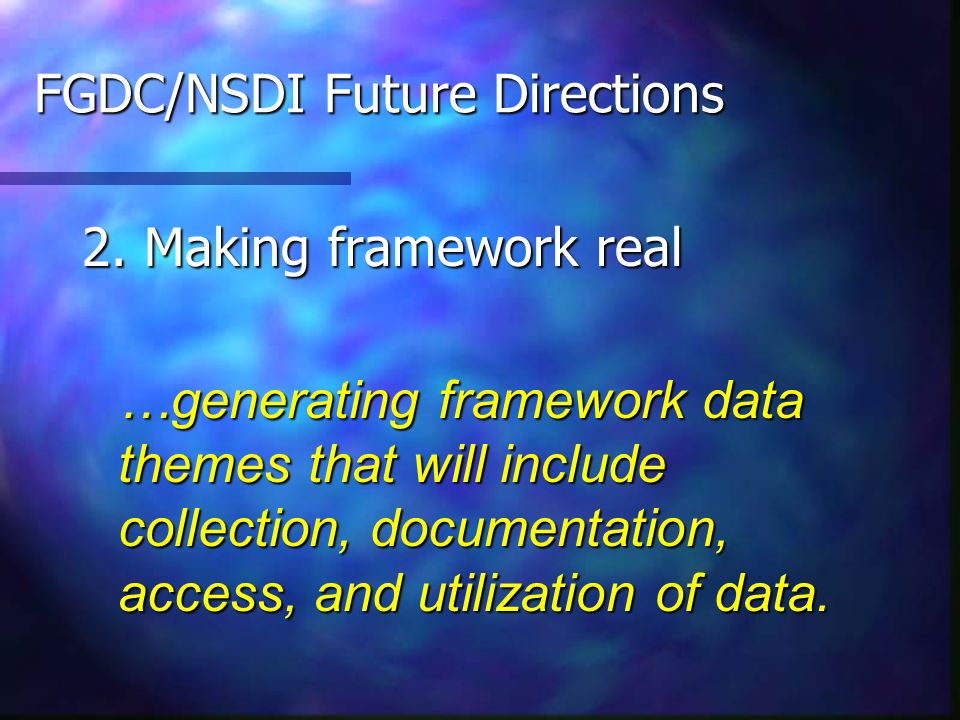 FGDC/NSDI Future Directions

2. Making framework real

…generating framework data themes that will include collection, documentation, access, and utilization of data.